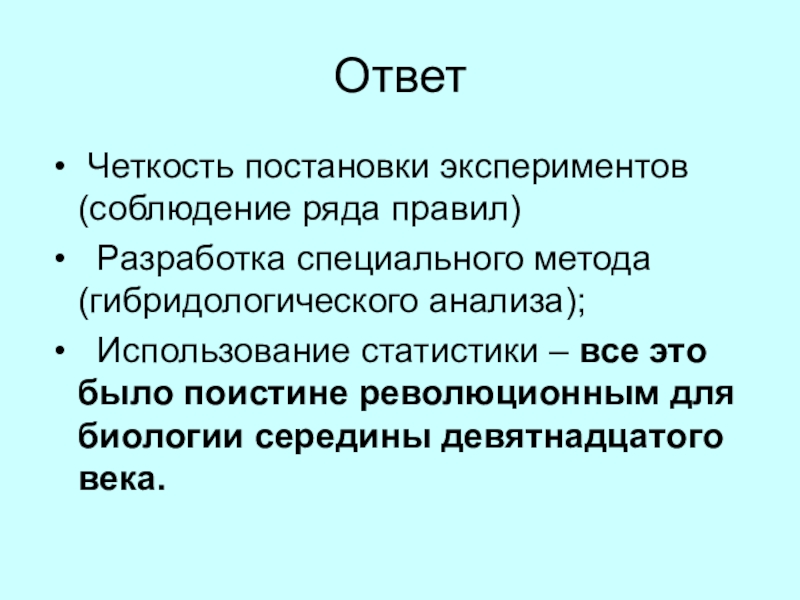 Ответ

• Четкость постановки экспериментов (соблюдение ряда правил)
• Разработка специального метода (гибридологического анализа);
• Использование статистики – все это было поистине революционным для биологии середины девятнадцатого века.